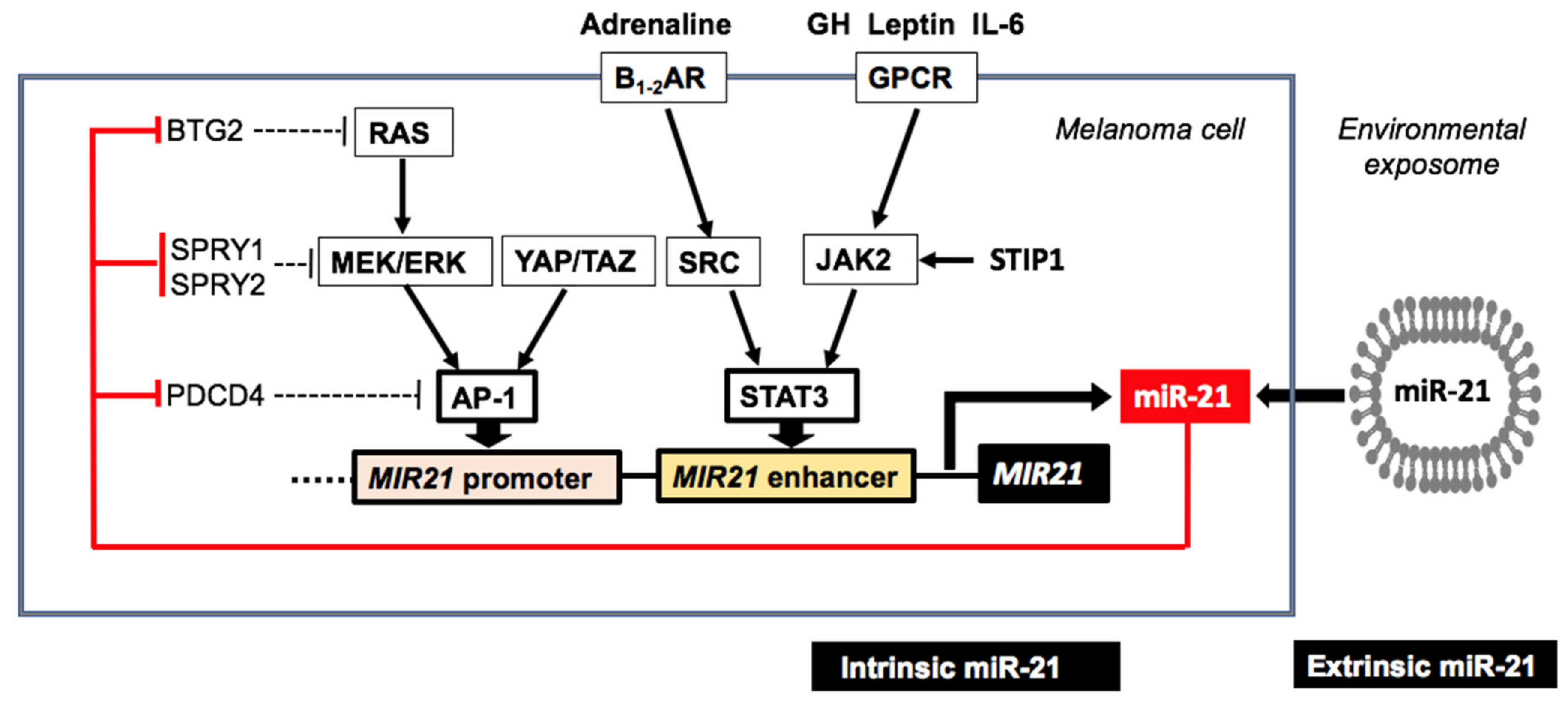 Adrenaline GH Leptin IL-6

$B_{1-2}AR$

GPCR

BTG2

RAS

Melanoma cell

Environmental exposome

SPRY1
SPRY2

MEK/ERK

YAP/TAZ

SRC

JAK2

STIP1

PDCD4

AP-1

STAT3

miR-21

miR-21

MIR21 promoter

MIR21 enhancer

MIR21

Intrinsic miR-21

Extrinsic miR-21